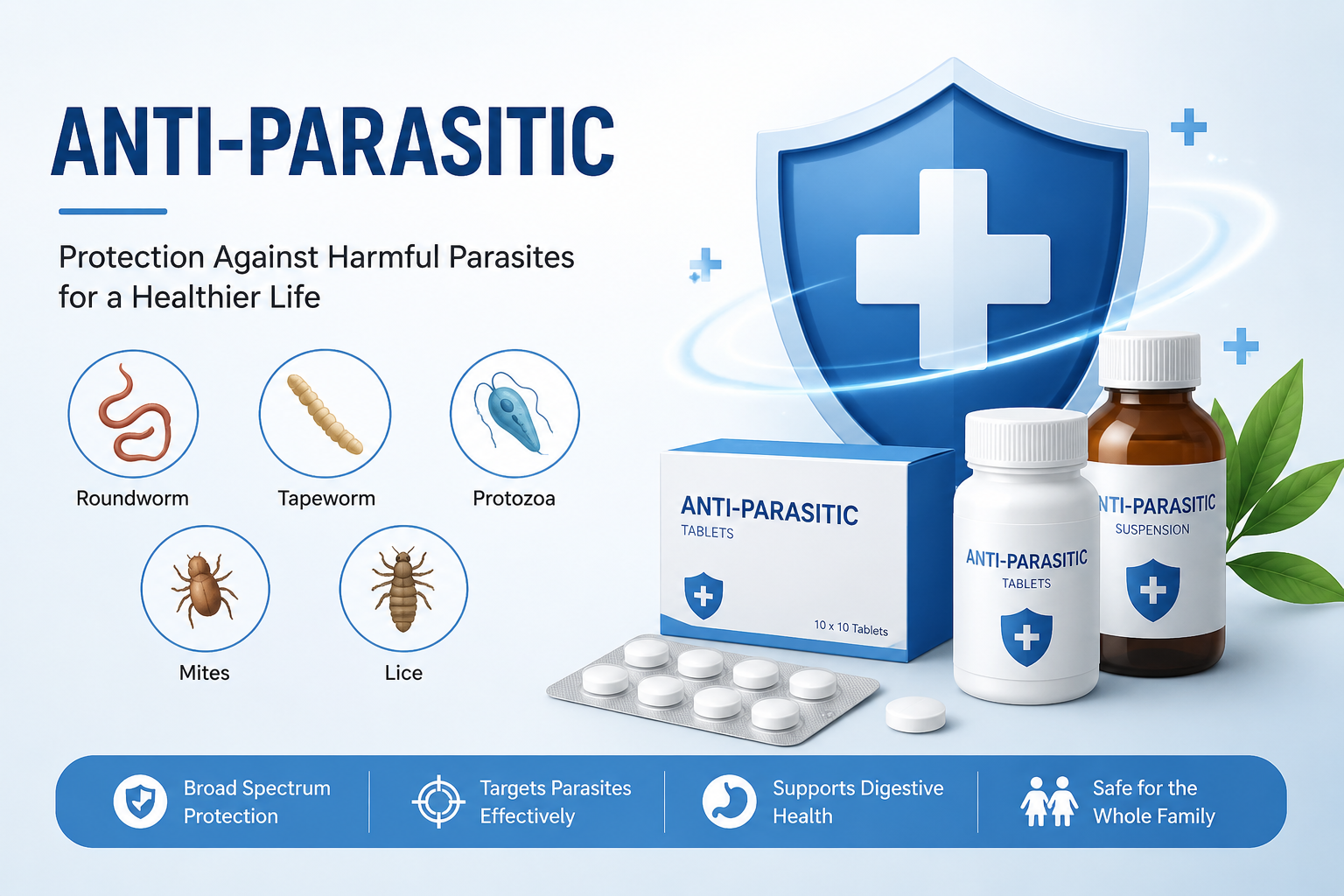 ANTI-PARASITIC

Protection Against Harmful Parasites for a Healthier Life

Roundworm

Tapeworm

Protozoa

Mites

Lice

ANTI-PARASITIC
TABLETS

10 x 10 Tablets

ANTI-PARASITIC
TABLETS

NTI-PARASITIC
SUSPENSION

Broad Spectrum Protection

Targets Parasites Effectively

Supports Digestive Health

Safe for the Whole Family